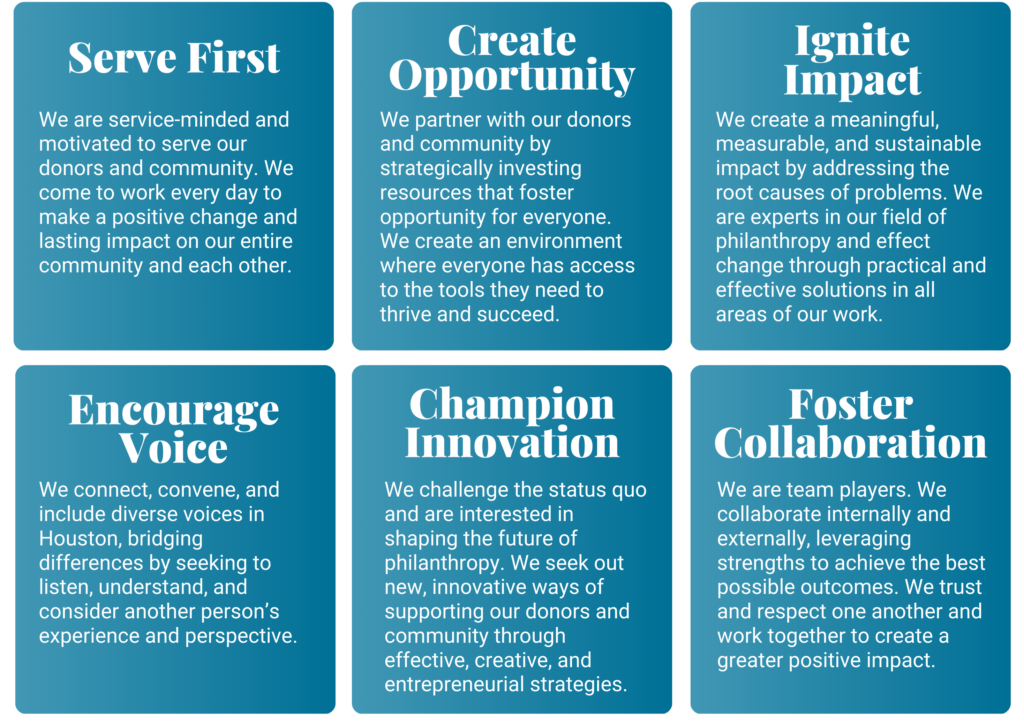 Serve First

We are service-minded and motivated to serve our donors and community. We come to work every day to make a positive change and lasting impact on our entire community and each other.

Create Opportunity

We partner with our donors and community by strategically investing resources that foster opportunity for everyone. We create an environment where everyone has access to the tools they need to thrive and succeed.

Ignite Impact

We create a meaningful, measurable, and sustainable impact by addressing the root causes of problems. We are experts in our field of philanthropy and effect change through practical and effective solutions in all areas of our work.

Encourage Voice

We connect, convene, and include diverse voices in Houston, bridging differences by seeking to listen, understand, and consider another person's experience and perspective.

Champion Innovation

We challenge the status quo and are interested in shaping the future of philanthropy. We seek out new, innovative ways of supporting our donors and community through effective, creative, and entrepreneurial strategies.

Foster Collaboration

We are team players. We collaborate internally and externally, leveraging strengths to achieve the best possible outcomes. We trust and respect one another and work together to create a greater positive impact.